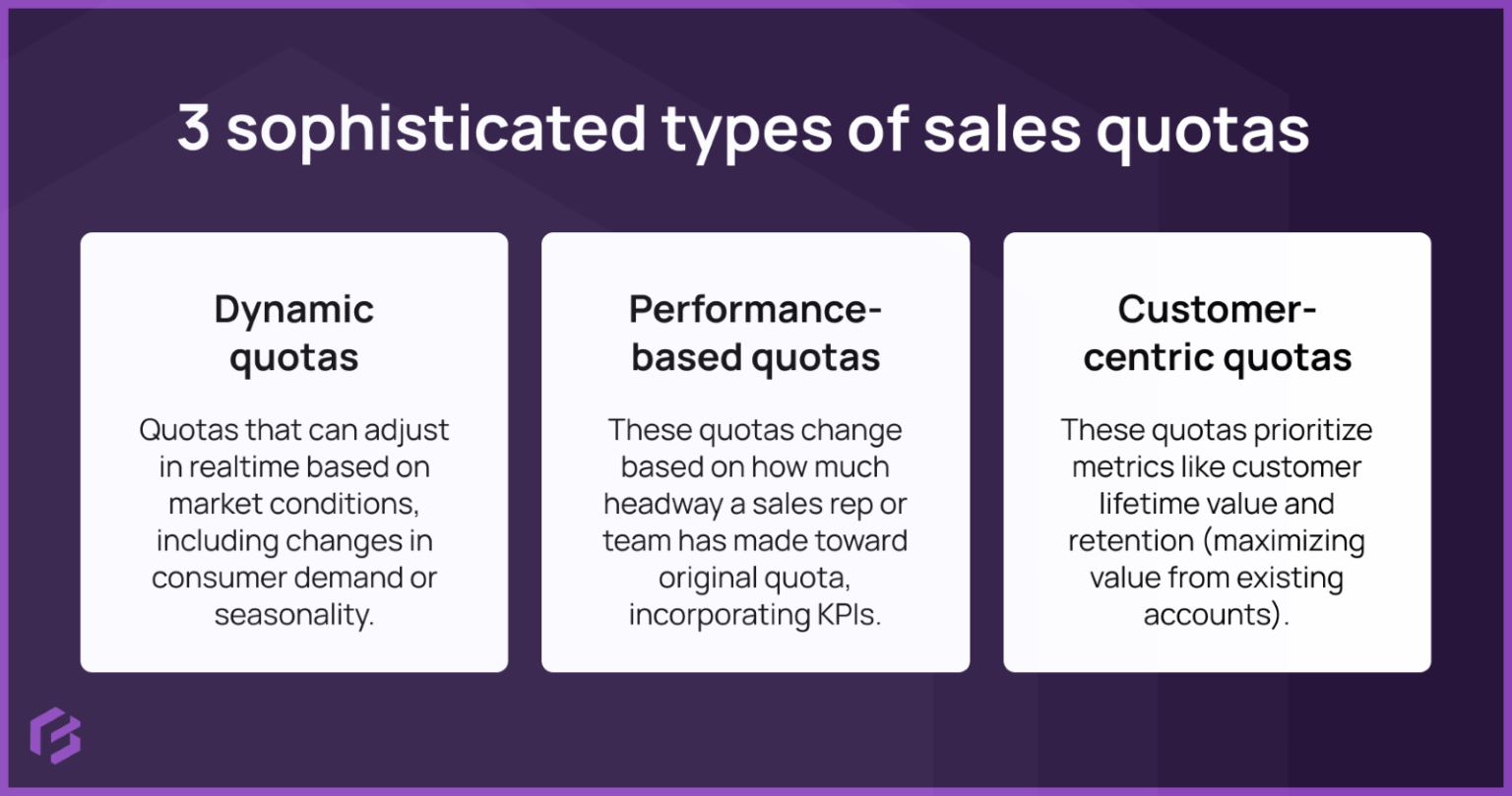 3 sophisticated types of sales quotas

Dynamic quotas

Quotas that can adjust in realtime based on market conditions, including changes in consumer demand or seasonality.

Performance-based quotas

These quotas change based on how much headway a sales rep or team has made toward original quota, incorporating KPIs.

Customer-centric quotas

These quotas prioritize metrics like customer lifetime value and retention (maximizing value from existing accounts).